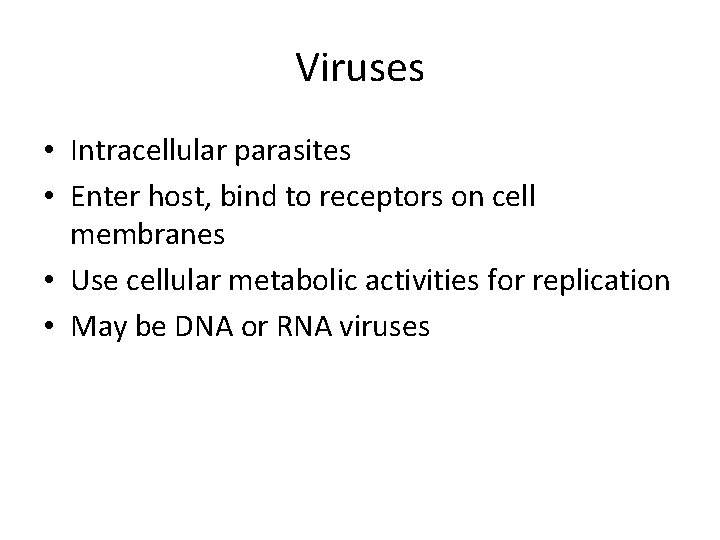 Viruses

• Intracellular parasites
• Enter host, bind to receptors on cell membranes
• Use cellular metabolic activities for replication
• May be DNA or RNA viruses